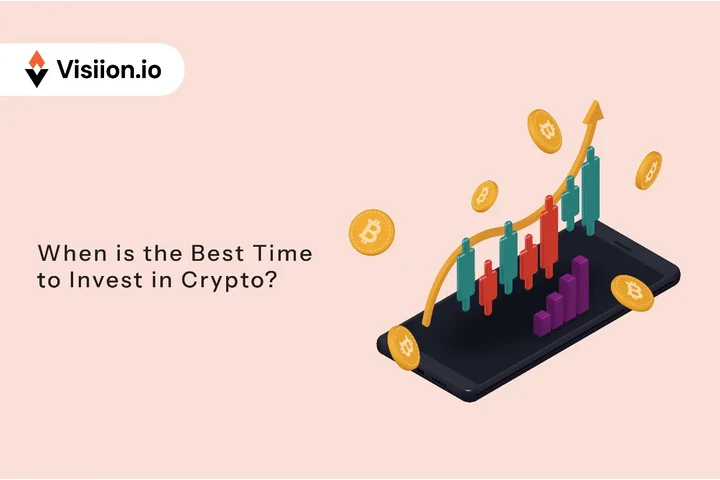 Visiion.io

When is the Best Time to Invest in Crypto?